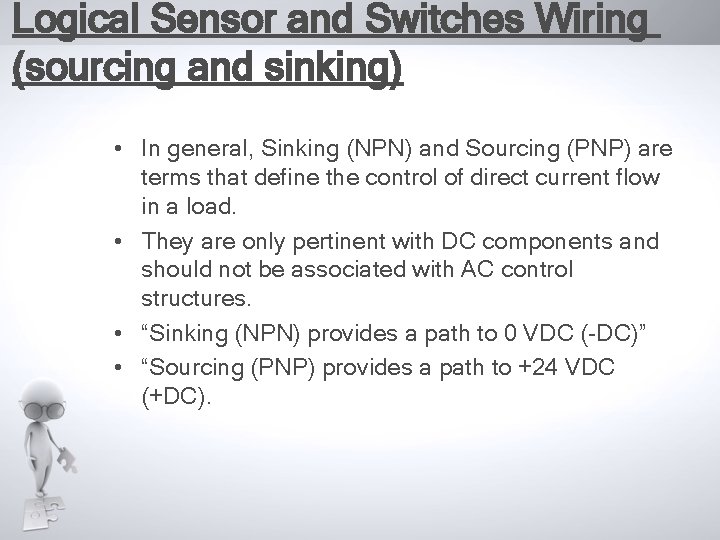 Logical Sensor and Switches Wiring (sourcing and sinking)

• In general, Sinking (NPN) and Sourcing (PNP) are terms that define the control of direct current flow in a load.

• They are only pertinent with DC components and should not be associated with AC control structures.

• “Sinking (NPN) provides a path to 0 VDC (-DC)”

• “Sourcing (PNP) provides a path to +24 VDC (+DC).